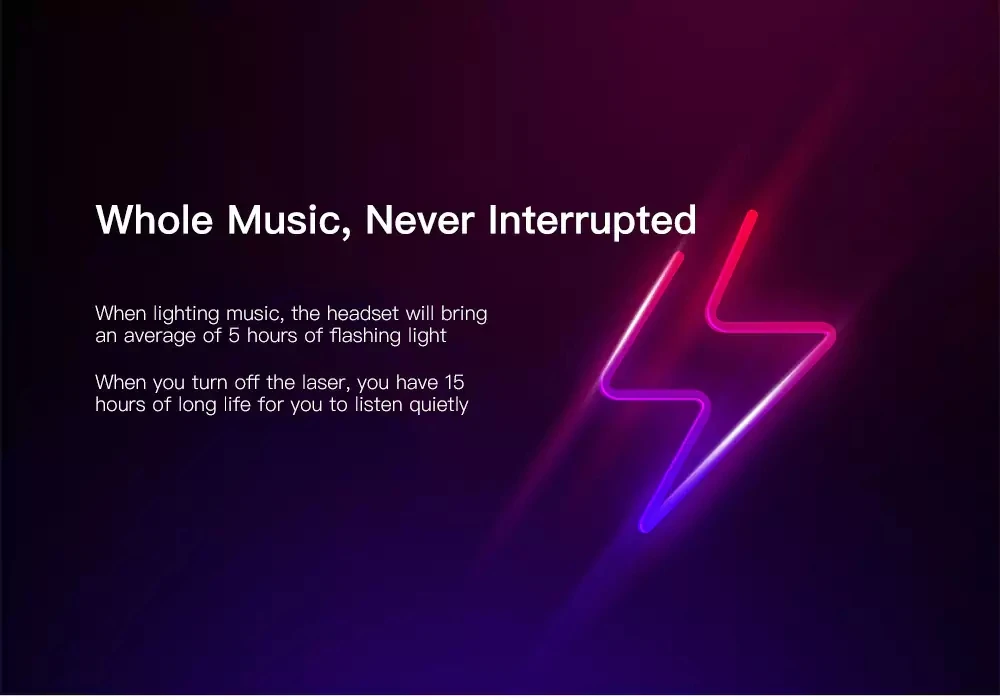 Whole Music, Never Interrupted

When lighting music, the headset will bring an average of 5 hours of flashing light

When you turn off the laser, you have 15 hours of long life for you to listen quietly